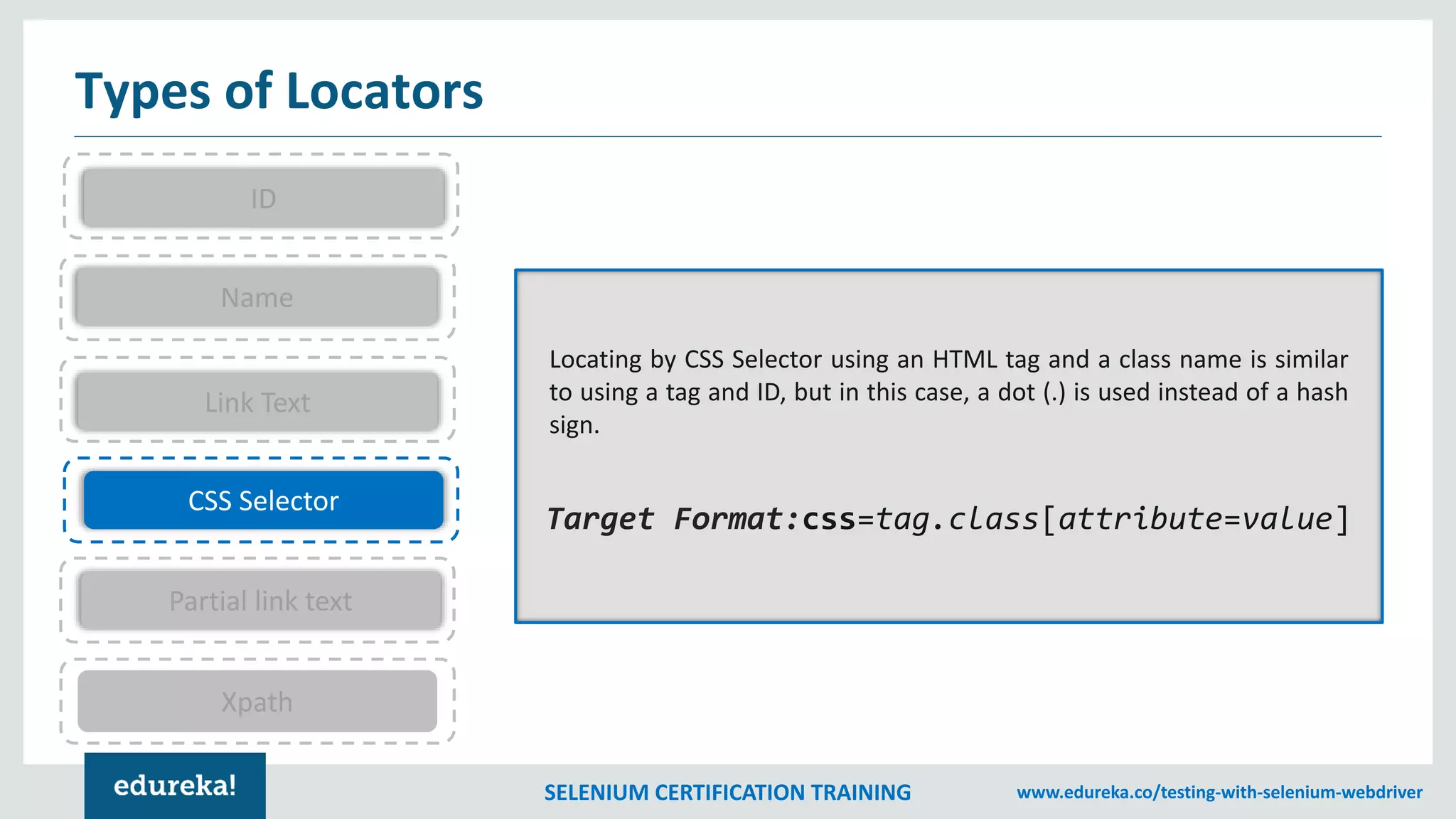 Types of Locators

ID

Name

Link Text

CSS Selector

Partial link text

Xpath

Locating by CSS Selector using an HTML tag and a class name is similar to using a tag and ID, but in this case, a dot (.) is used instead of a hash sign.

Target Format:css=tag.class[attribute=value]

edureka!

SELENIUM CERTIFICATION TRAINING

www.edureka.co/testing-with-selenium-webdriver